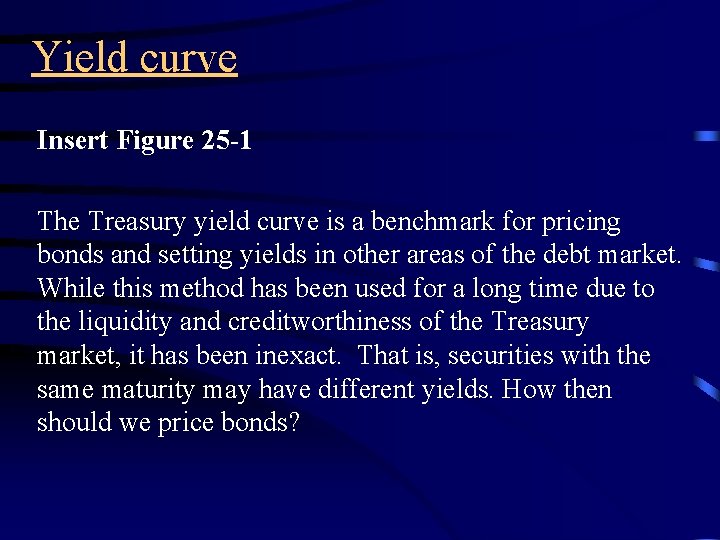 Yield curve

Insert Figure 25-1

The Treasury yield curve is a benchmark for pricing bonds and setting yields in other areas of the debt market. While this method has been used for a long time due to the liquidity and creditworthiness of the Treasury market, it has been inexact. That is, securities with the same maturity may have different yields. How then should we price bonds?